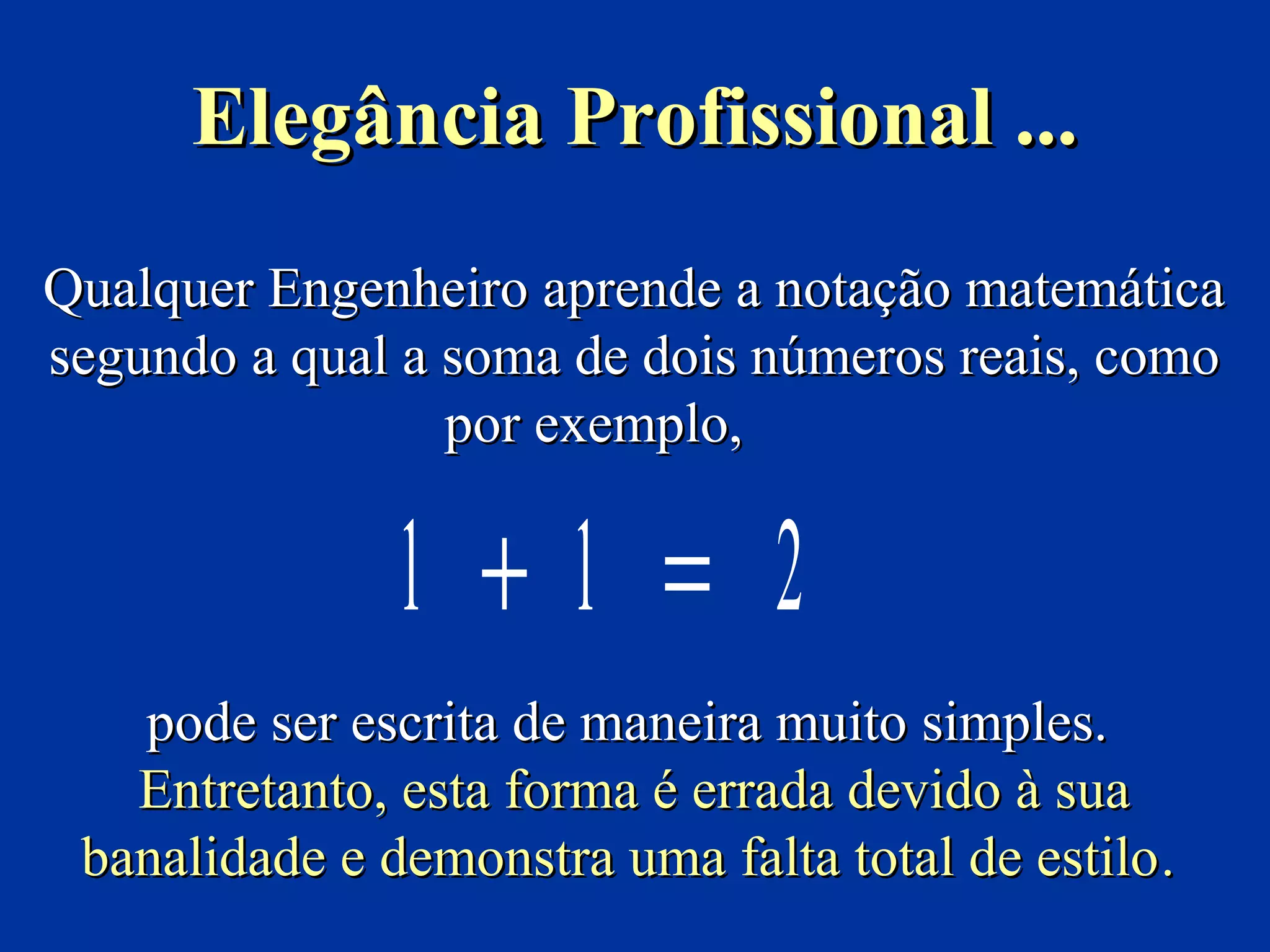 Elegância Profissional ...

Qualquer Engenheiro aprende a notação matemática segundo a qual a soma de dois números reais, como por exemplo,

$1 + 1 = 2$

pode ser escrita de maneira muito simples. Entretanto, esta forma é errada devido à sua banalidade e demonstra uma falta total de estilo.